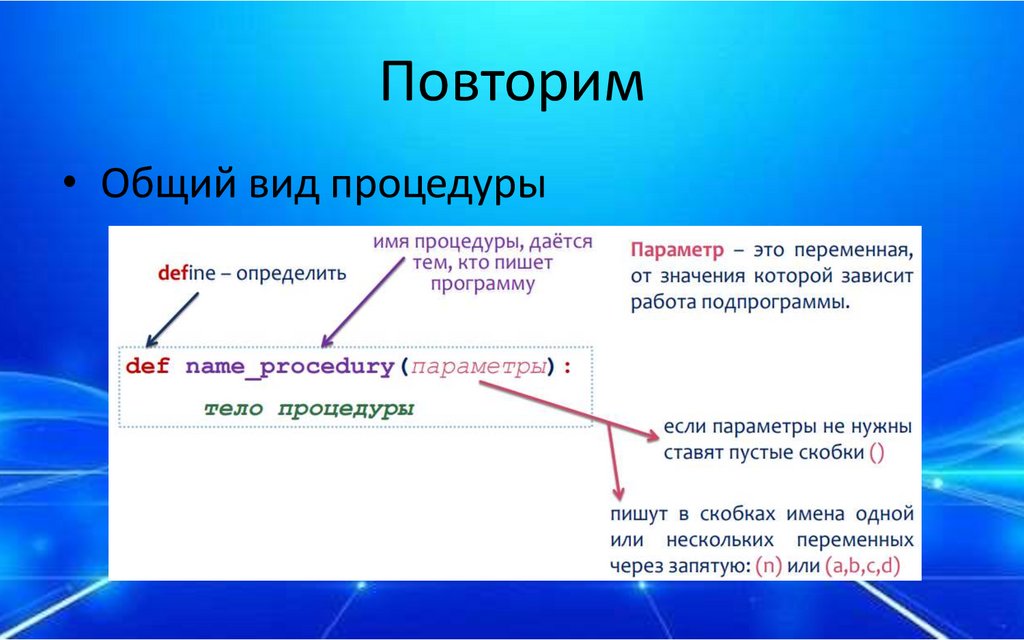 Повторим

• Общий вид процедуры

define – определить

имя процедуры, даётся тем, кто пишет программу

Параметр – это переменная, от значения которой зависит работа подпрограммы.

def name_procedury(параметры):
    тело процедуры

если параметры не нужны ставят пустые скобки ()

пишут в скобках имена одной или нескольких переменных через запятую: (n) или (a,b,c,d)